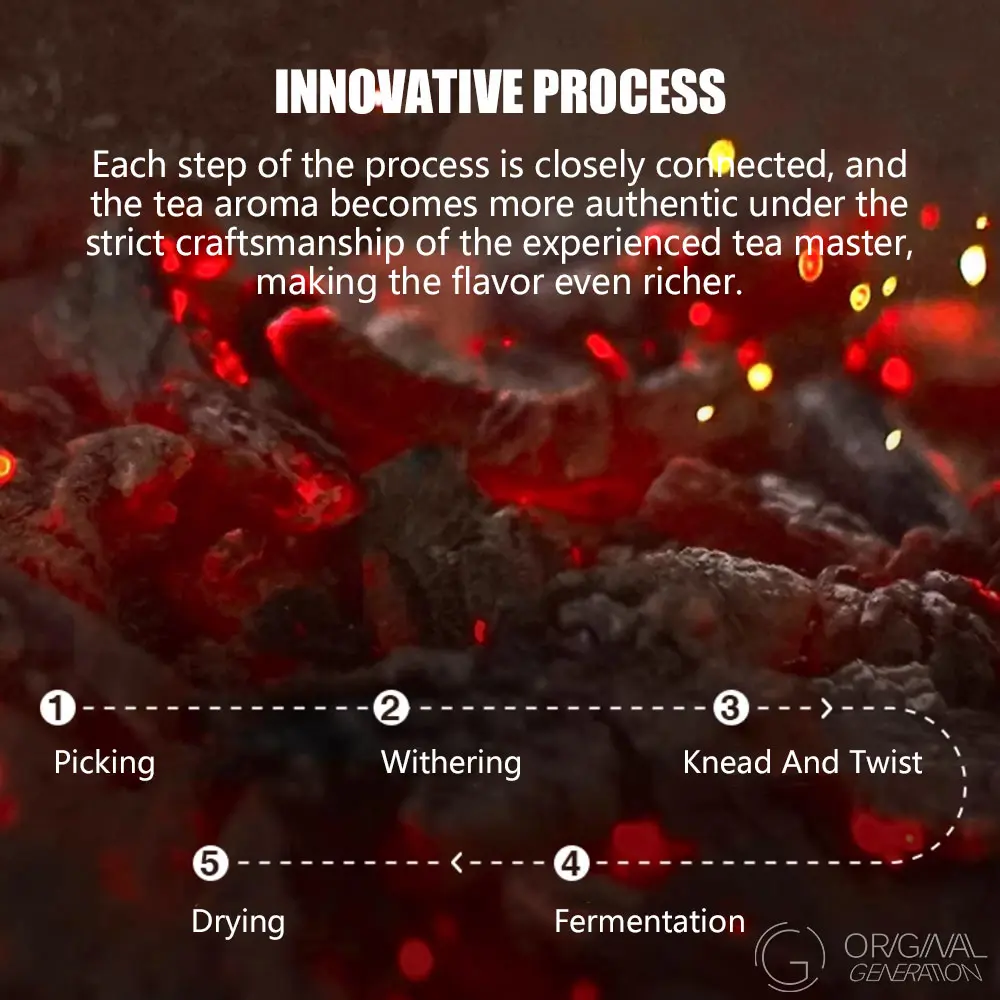 INNOVATIVE PROCESS

Each step of the process is closely connected, and the tea aroma becomes more authentic under the strict craftsmanship of the experienced tea master, making the flavor even richer.

1 Picking

2 Withering

3 Knead And Twist

4 Fermentation

5 Drying

G ORIGINAL GENERATION